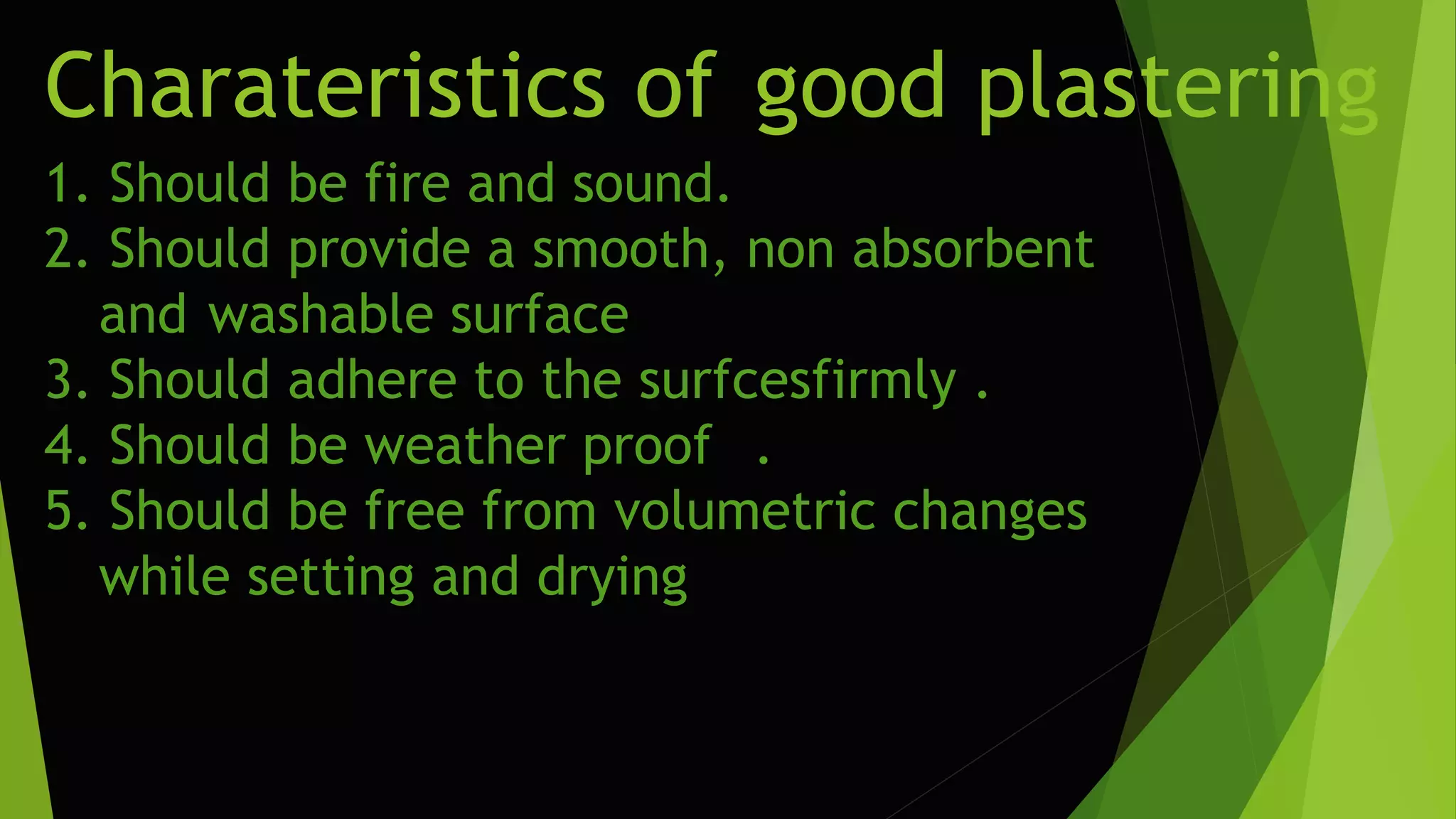 Charateristics of good plastering

1. Should be fire and sound.
2. Should provide a smooth, non absorbent and washable surface
3. Should adhere to the surfcesfirmly .
4. Should be weather proof .
5. Should be free from volumetric changes while setting and drying